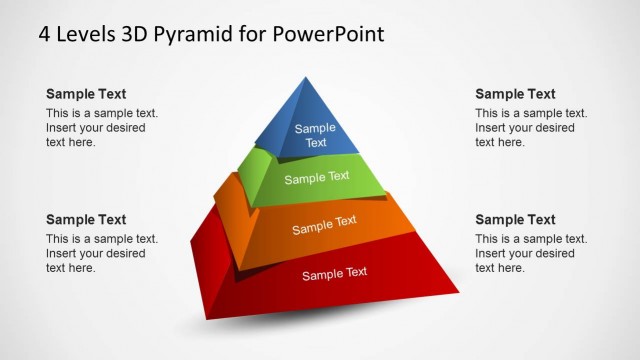 4 Levels 3D Pyramid for PowerPoint

Sample Text
This is a sample text. Insert your desired text here.

Sample Text
This is a sample text. Insert your desired text here.

Sample Text

Sample Text

Sample Text

Sample Text

Sample Text
This is a sample text. Insert your desired text here.

Sample Text
This is a sample text. Insert your desired text here.